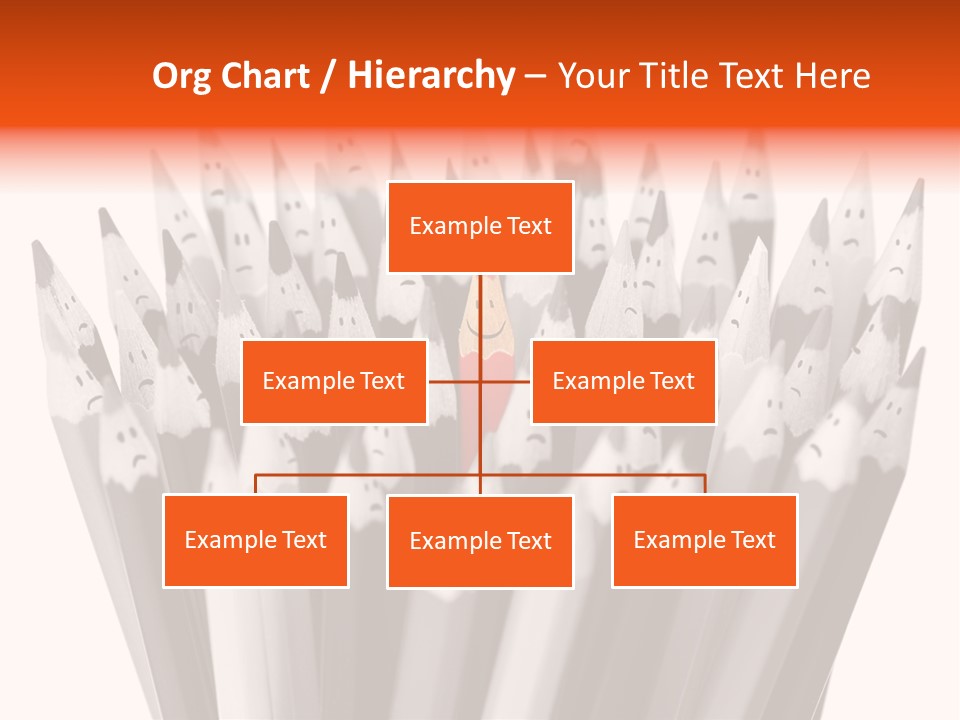 Org Chart / Hierarchy – Your Title Text Here

Example Text

Example Text

Example Text

Example Text

Example Text

Example Text